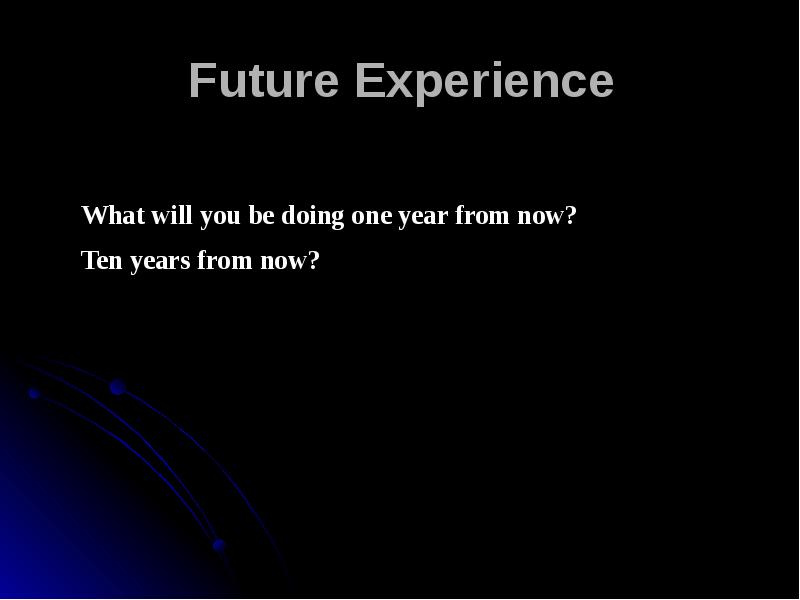 Future Experience

What will you be doing one year from now?

Ten years from now?